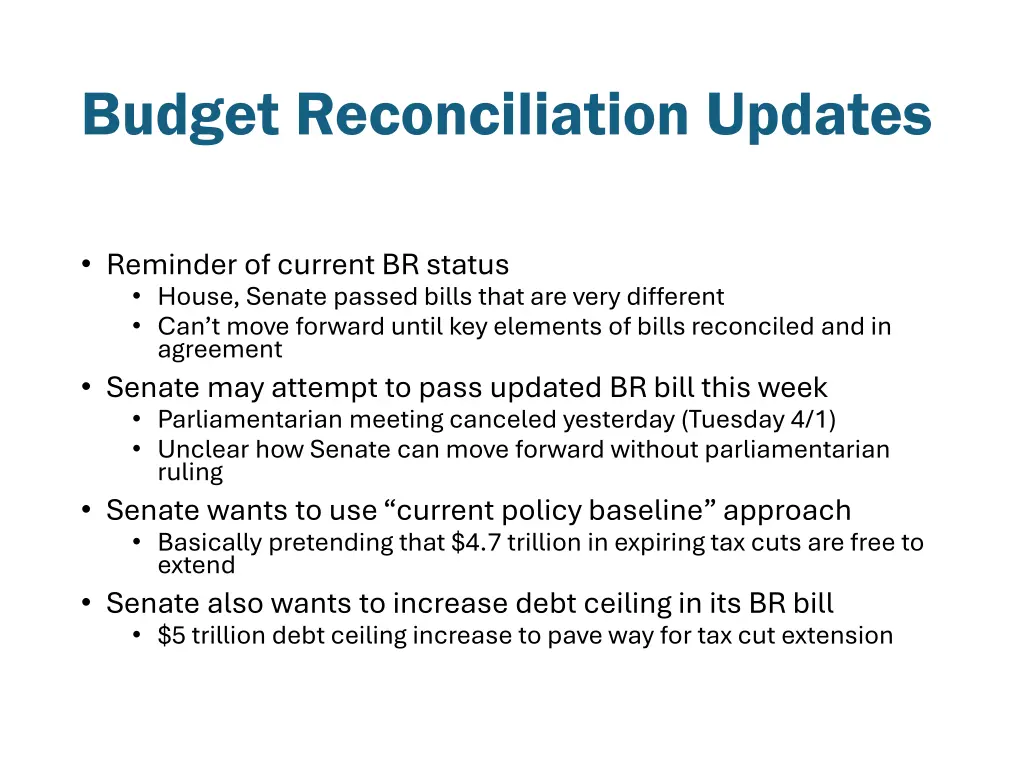 Budget Reconciliation Updates

• Reminder of current BR status
  • House, Senate passed bills that are very different
  • Can't move forward until key elements of bills reconciled and in agreement
• Senate may attempt to pass updated BR bill this week
  • Parliamentarian meeting canceled yesterday (Tuesday 4/1)
  • Unclear how Senate can move forward without parliamentarian ruling
• Senate wants to use "current policy baseline" approach
  • Basically pretending that \$4.7 trillion in expiring tax cuts are free to extend
• Senate also wants to increase debt ceiling in its BR bill
  • \$5 trillion debt ceiling increase to pave way for tax cut extension